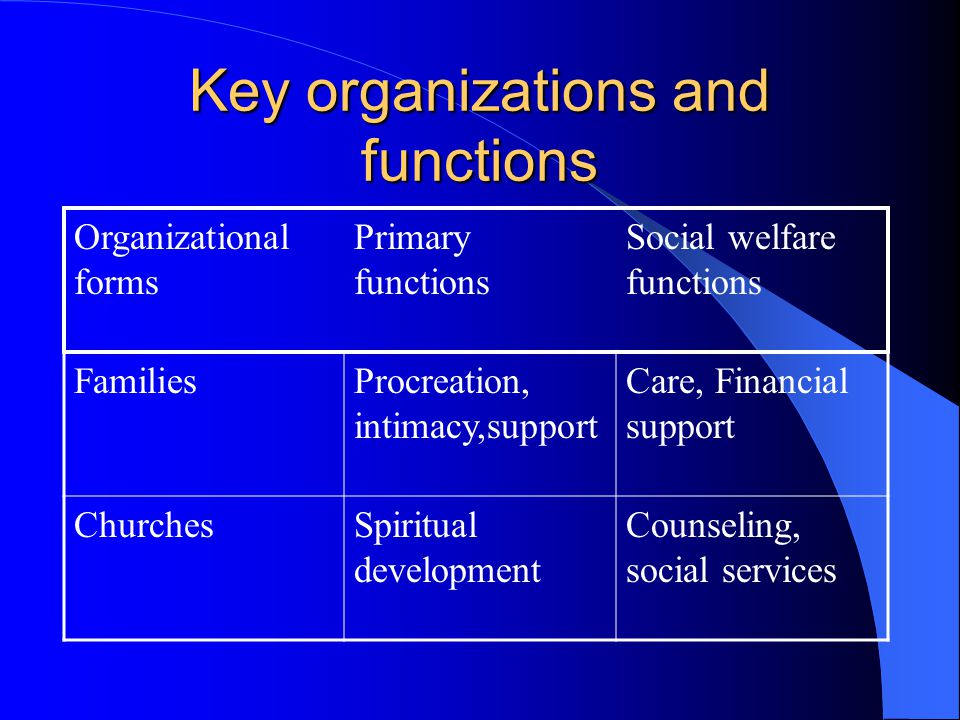 Key organizations and functions

| Organizational forms | Primary functions | Social welfare functions |
|---|---|---|
| Families | Procreation, intimacy,support | Care, Financial support |
| Churches | Spiritual development | Counseling, social services |